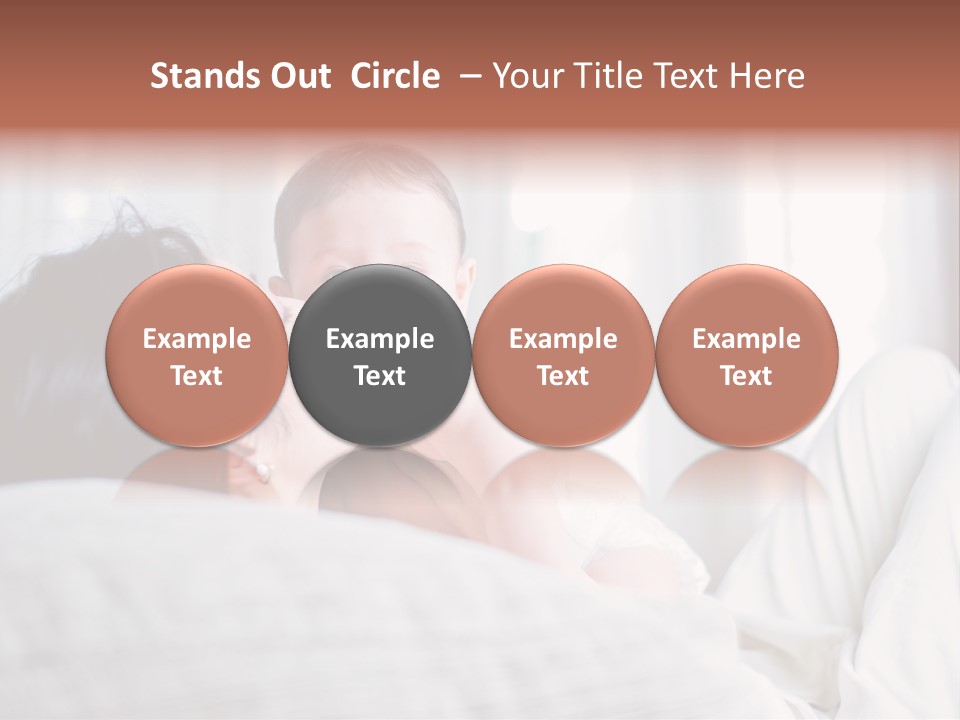 Stands Out Circle – Your Title Text Here

Example Text

Example Text

Example Text

Example Text